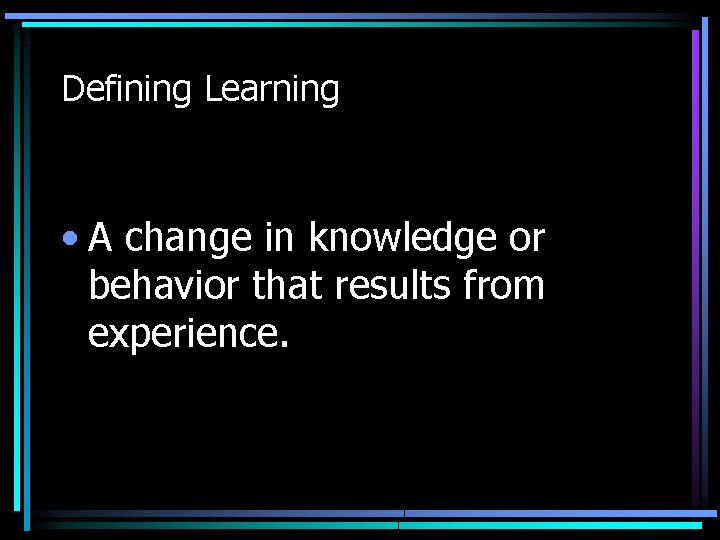 Defining Learning

• A change in knowledge or behavior that results from experience.